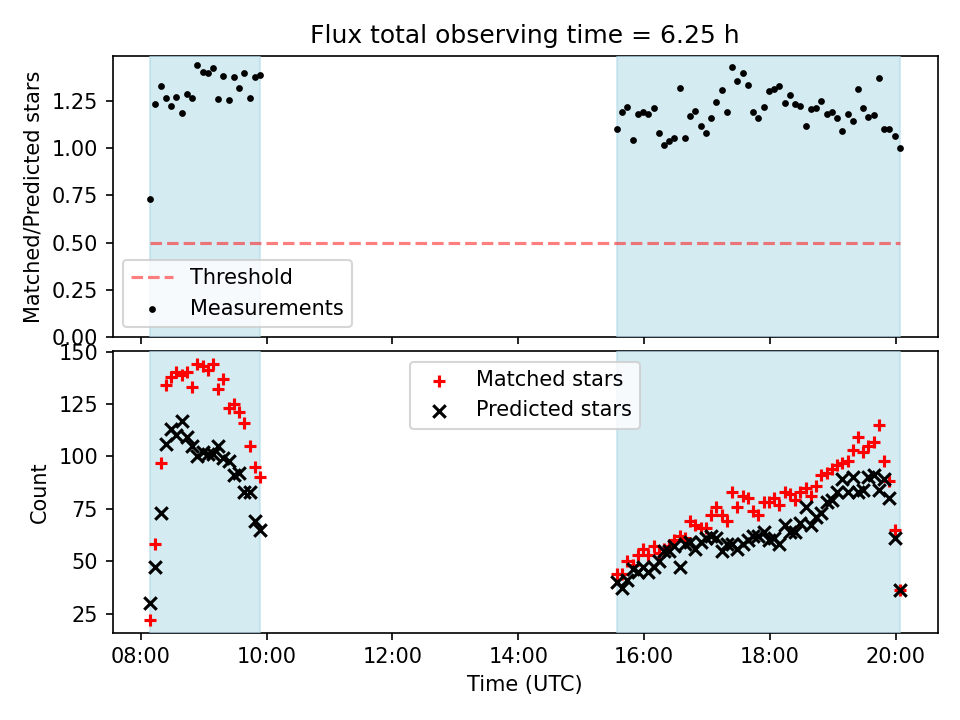 Flux total observing time = 6.25 h

Matched/Predicted stars

1.25
1.00
0.75
0.50
0.25
0.00

Threshold
Measurements

Count

150
125
100
75
50
25

Matched stars
Predicted stars

08:00
10:00
12:00
14:00
16:00
18:00
20:00

Time (UTC)